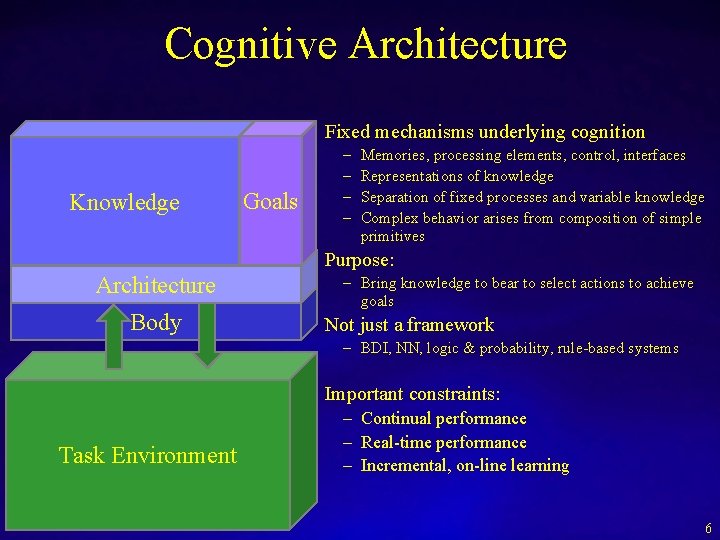 Cognitive Architecture

Knowledge

Goals

Architecture

Body

Task Environment

Fixed mechanisms underlying cognition
– Memories, processing elements, control, interfaces
– Representations of knowledge
– Separation of fixed processes and variable knowledge
– Complex behavior arises from composition of simple primitives

Purpose:
– Bring knowledge to bear to select actions to achieve goals

Not just a framework
– BDI, NN, logic & probability, rule-based systems

Important constraints:
– Continual performance
– Real-time performance
– Incremental, on-line learning

6